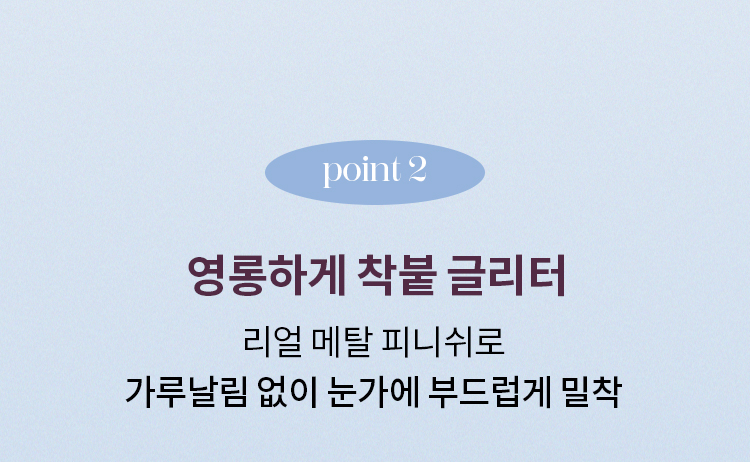 point 2

영롱하게 착붙 글리터

리얼 메탈 피니쉬로
가루날림 없이 눈가에 부드럽게 밀착